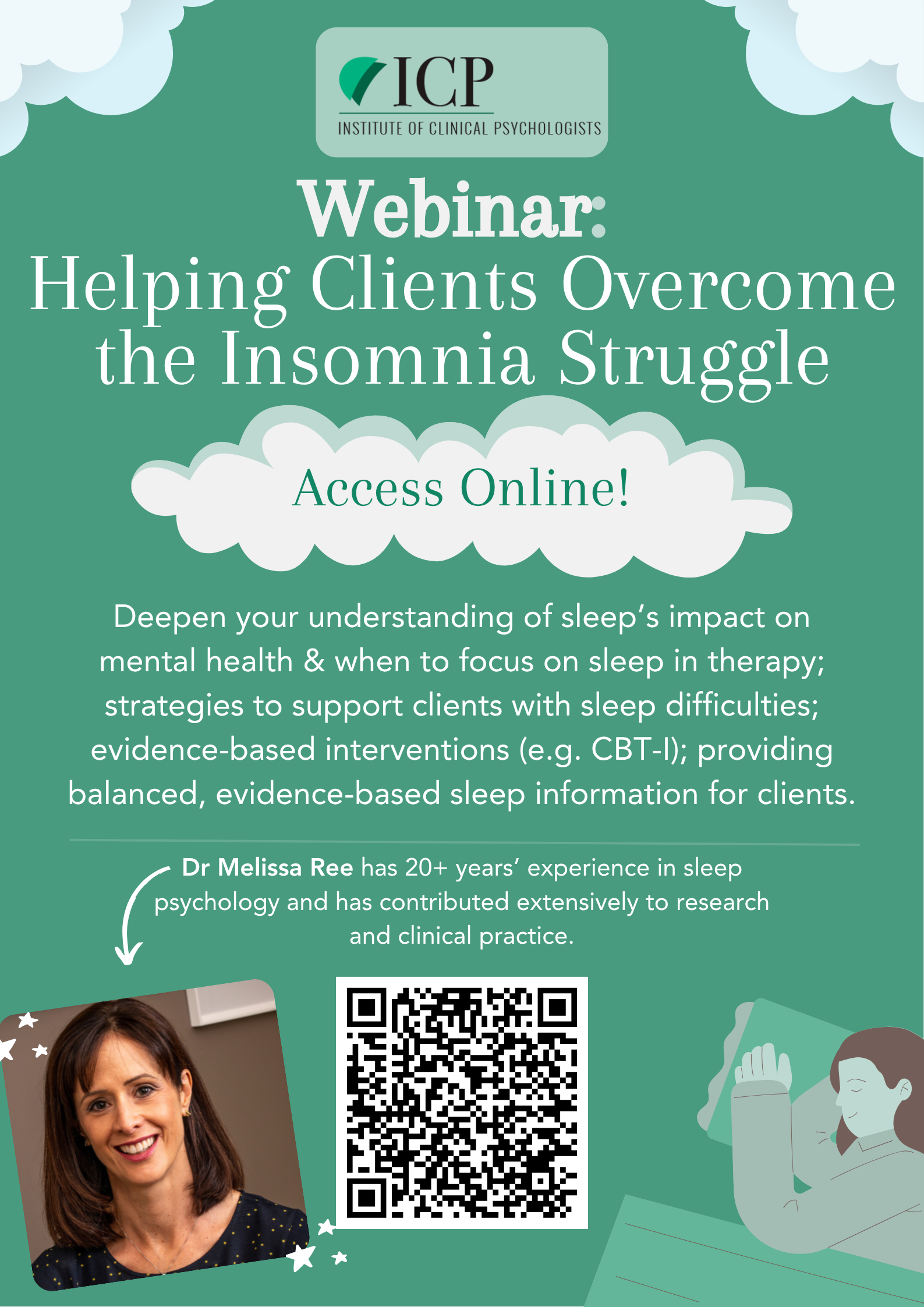 ICP
INSTITUTE OF CLINICAL PSYCHOLOGISTS

Webinar:
Helping Clients Overcome the Insomnia Struggle

Access Online!

Deepen your understanding of sleep's impact on mental health & when to focus on sleep in therapy; strategies to support clients with sleep difficulties; evidence-based interventions (e.g. CBT-I); providing balanced, evidence-based sleep information for clients.

Dr Melissa Ree has 20+ years' experience in sleep psychology and has contributed extensively to research and clinical practice.